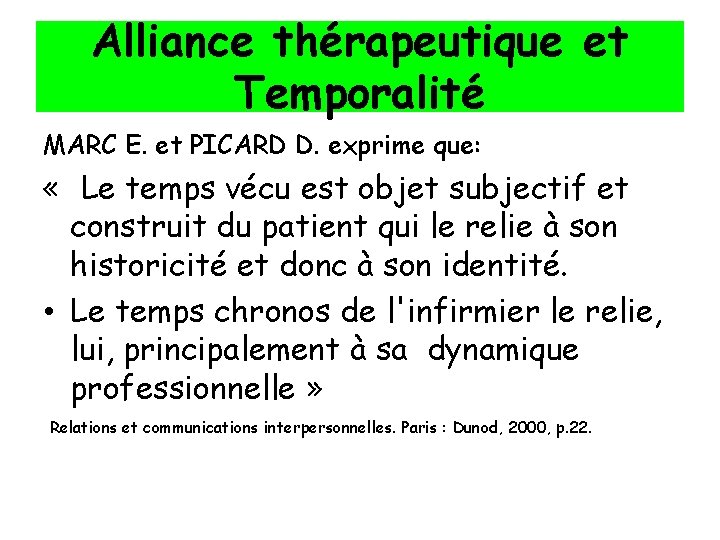 Alliance thérapeutique et Temporalité

MARC E. et PICARD D. exprime que:

«  Le temps vécu est objet subjectif et construit du patient qui le relie à son historicité et donc à son identité.

• Le temps chronos de l'infirmier le relie, lui, principalement à sa  dynamique professionnelle »

Relations et communications interpersonnelles. Paris : Dunod, 2000, p.22.